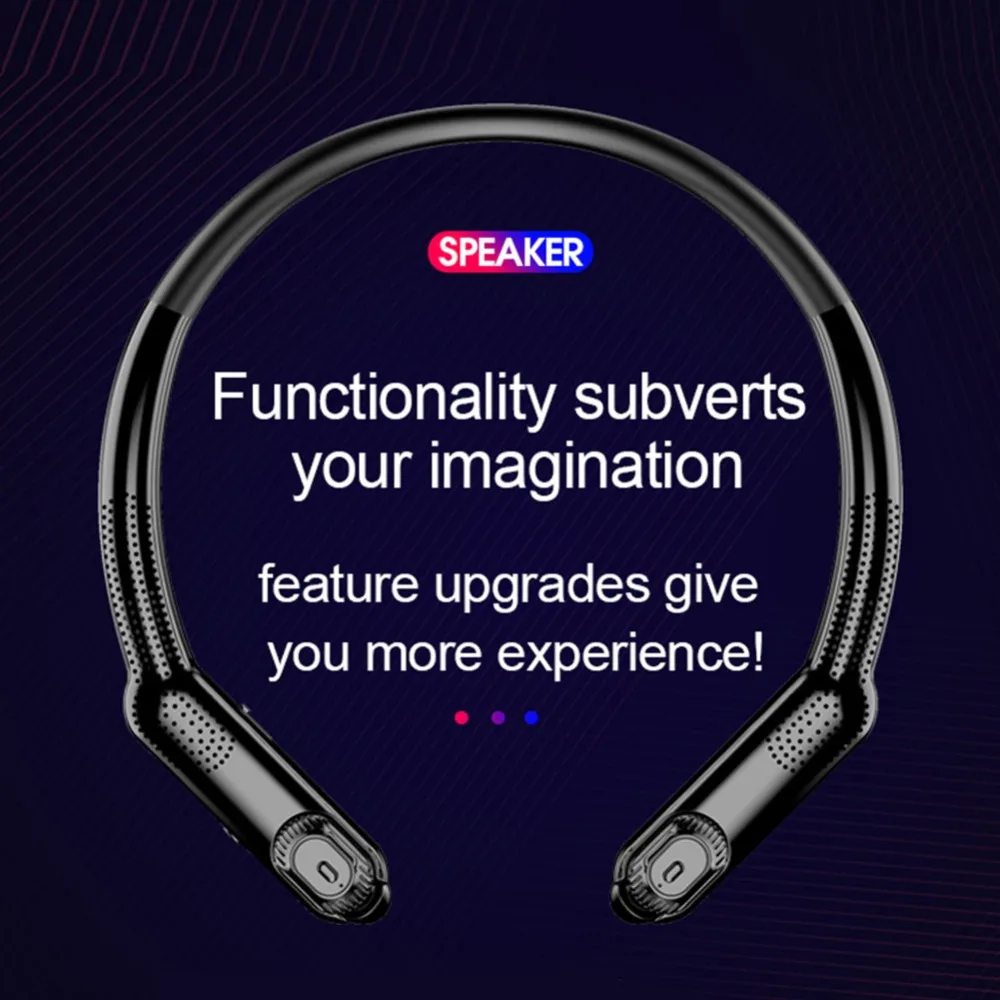 SPEAKER

Functionality subverts your imagination

feature upgrades give you more experience!